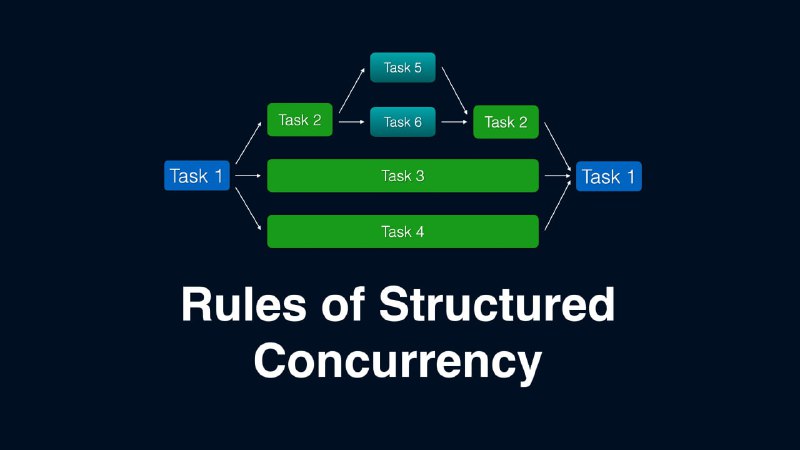 Task 5

Task 2

Task 6

Task 2

Task 1

Task 3

Task 1

Task 4

Rules of Structured Concurrency